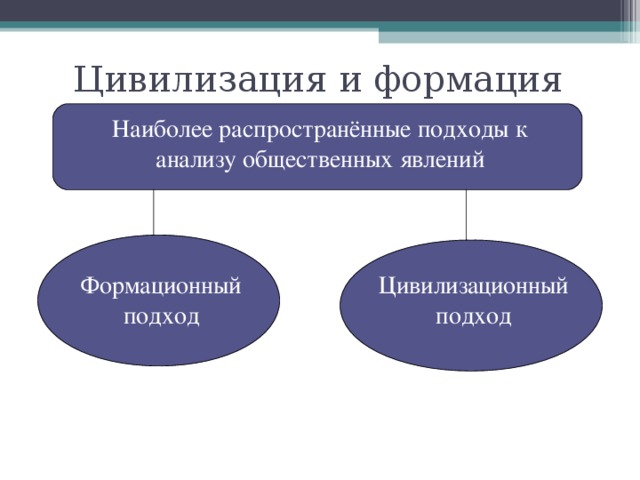 Цивилизация и формация

Наиболее распространённые подходы к анализу общественных явлений

Формационный подход

Цивилизационный подход